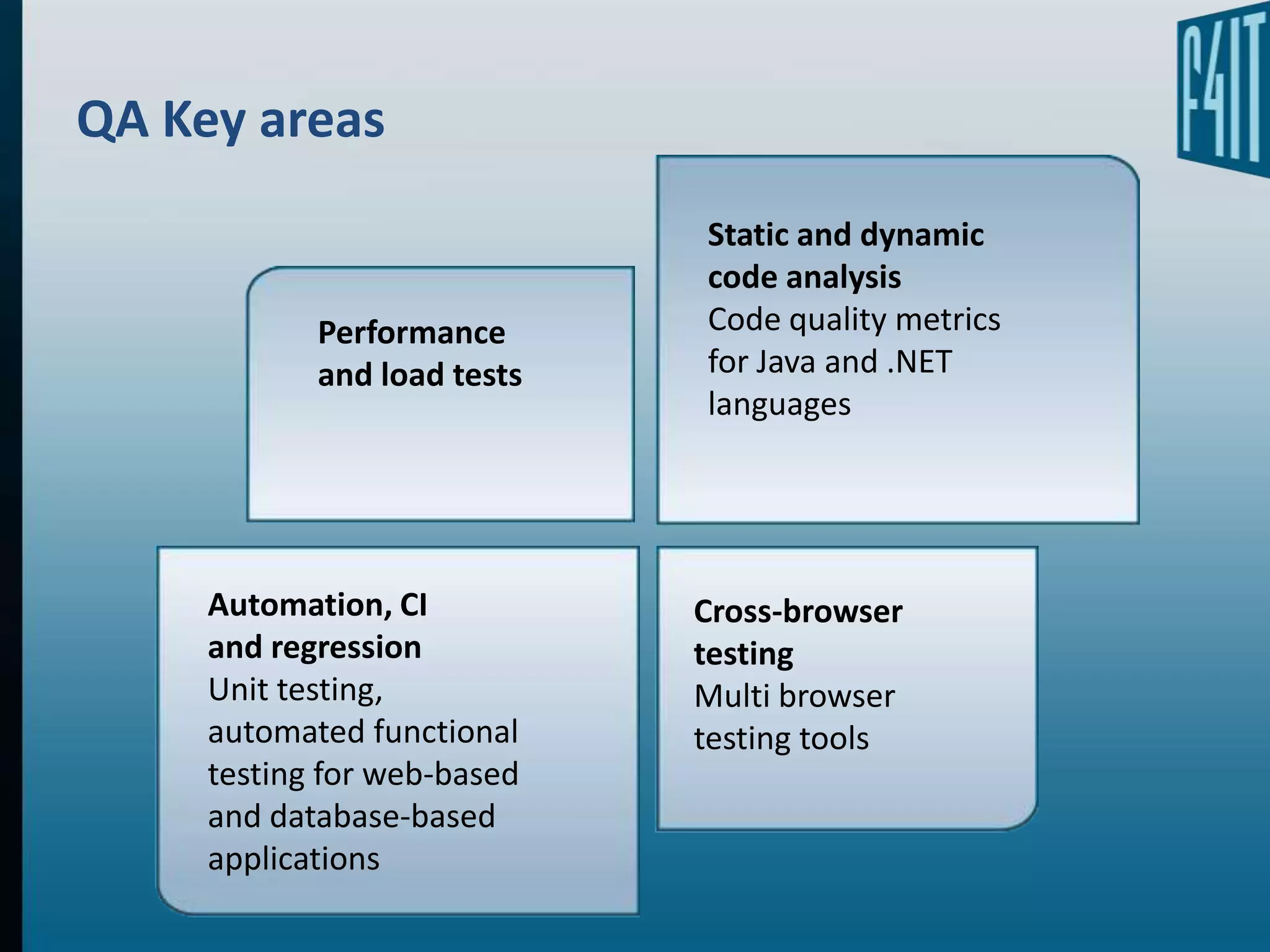 F4IT

QA Key areas

Performance and load tests

Static and dynamic code analysis
Code quality metrics for Java and .NET languages

Automation, CI and regression
Unit testing, automated functional testing for web-based and database-based applications

Cross-browser testing
Multi browser testing tools